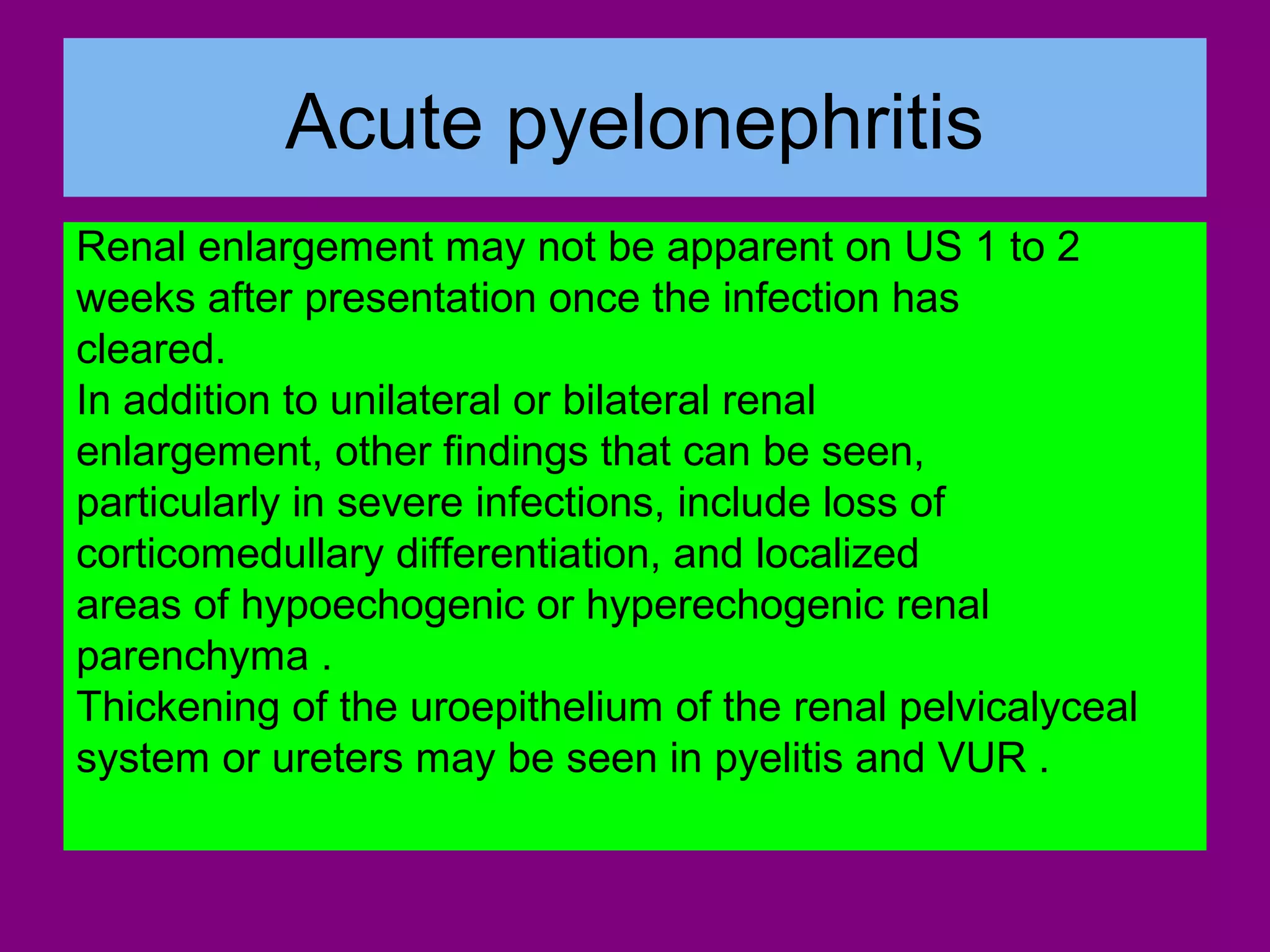 Acute pyelonephritis

Renal enlargement may not be apparent on US 1 to 2 weeks after presentation once the infection has cleared.

In addition to unilateral or bilateral renal enlargement, other findings that can be seen, particularly in severe infections, include loss of corticomedullary differentiation, and localized areas of hypoechogenic or hyperechogenic renal parenchyma .

Thickening of the uroepithelium of the renal pelvicalyceal system or ureters may be seen in pyelitis and VUR .